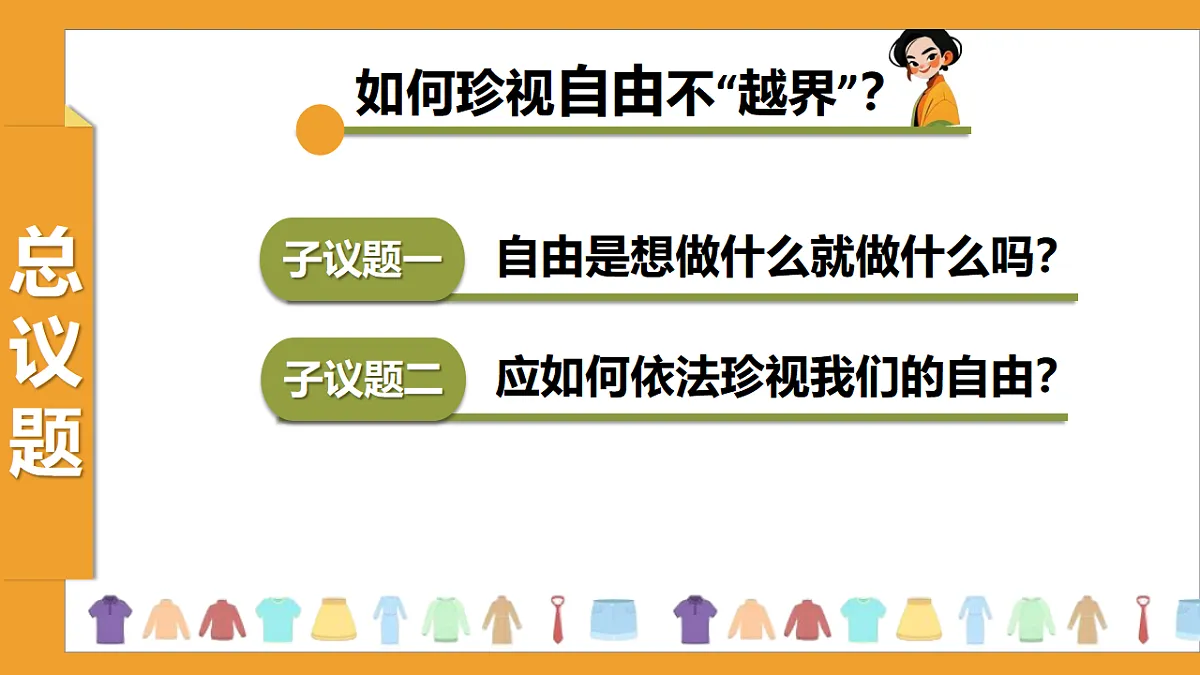 总议题

如何珍视自由不“越界”？

子议题一 自由是想做什么就做什么吗？

子议题二 应如何依法珍视我们的自由？